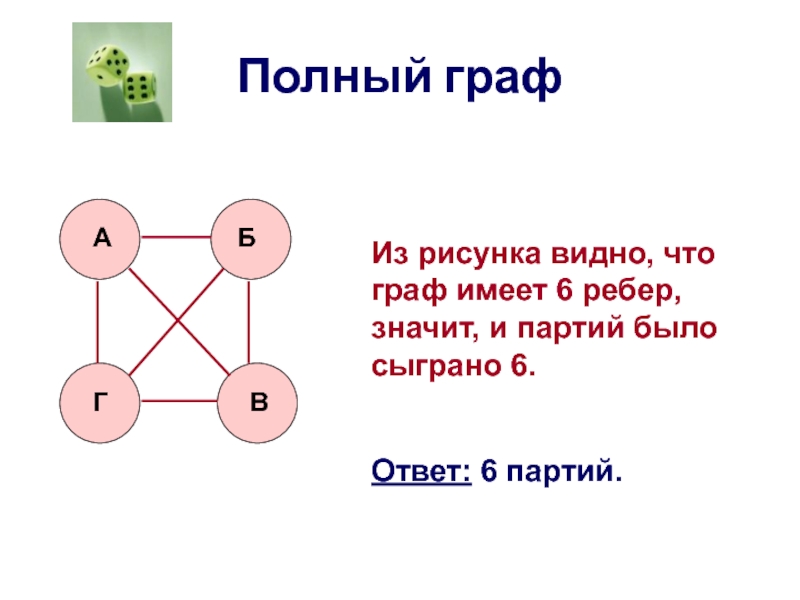 Полный граф

А
Б
Г
В

Из рисунка видно, что граф имеет 6 ребер, значит, и партий было сыграно 6.

Ответ: 6 партий.